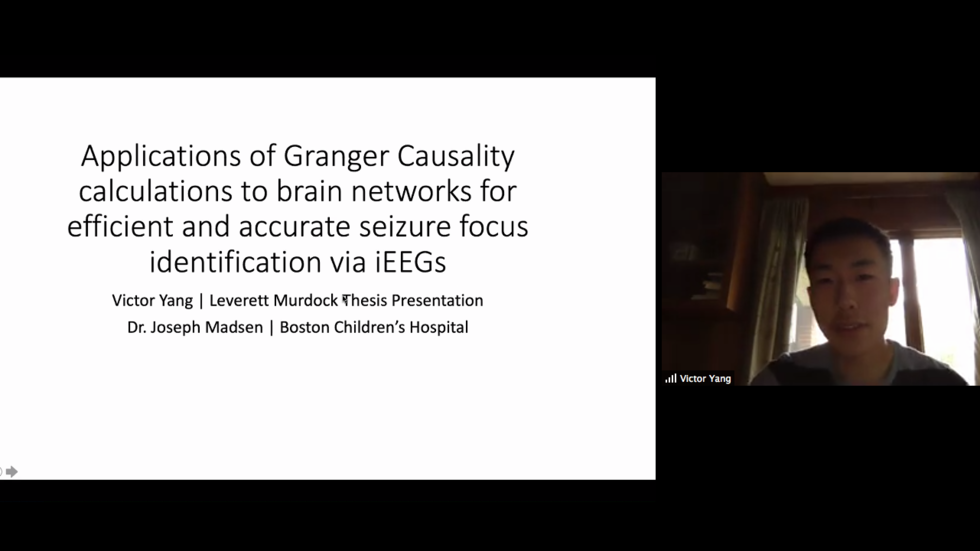 Applications of Granger Causality calculations to brain networks for efficient and accurate seizure focus identification via iEEGs

Victor Yang | Leverett Murdock Thesis Presentation

Dr. Joseph Madsen | Boston Children's Hospital

Victor Yang